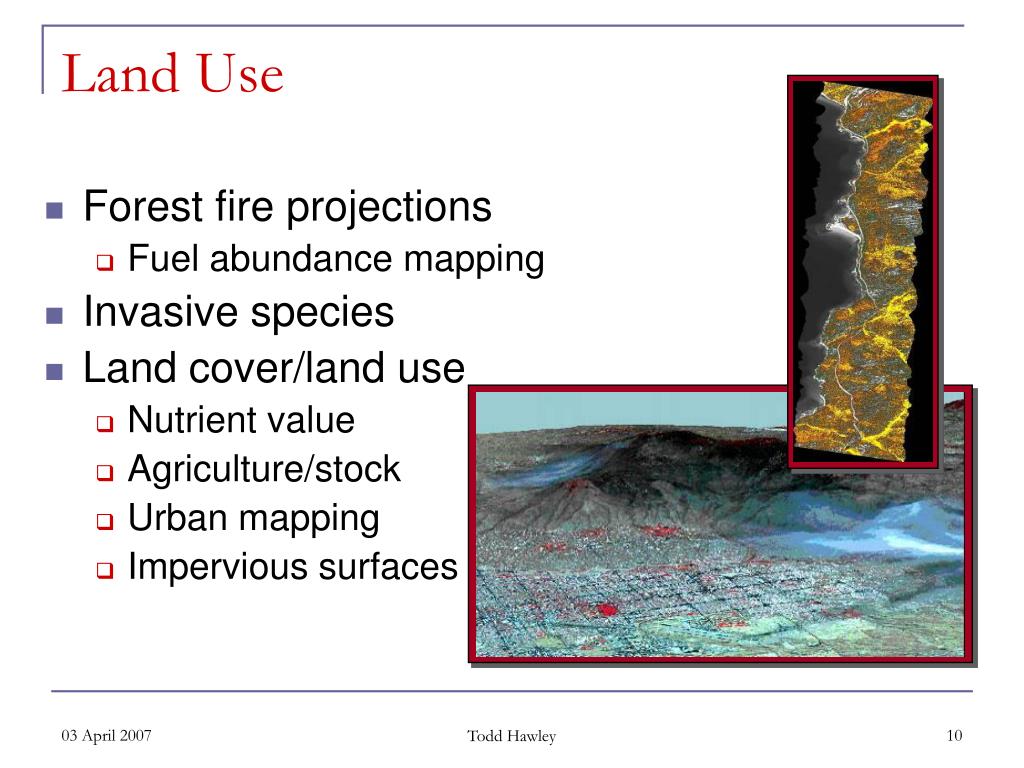 Land Use

- Forest fire projections
  - Fuel abundance mapping
- Invasive species
- Land cover/land use
  - Nutrient value
  - Agriculture/stock
  - Urban mapping
  - Impervious surfaces

03 April 2007

Todd Hawley

10